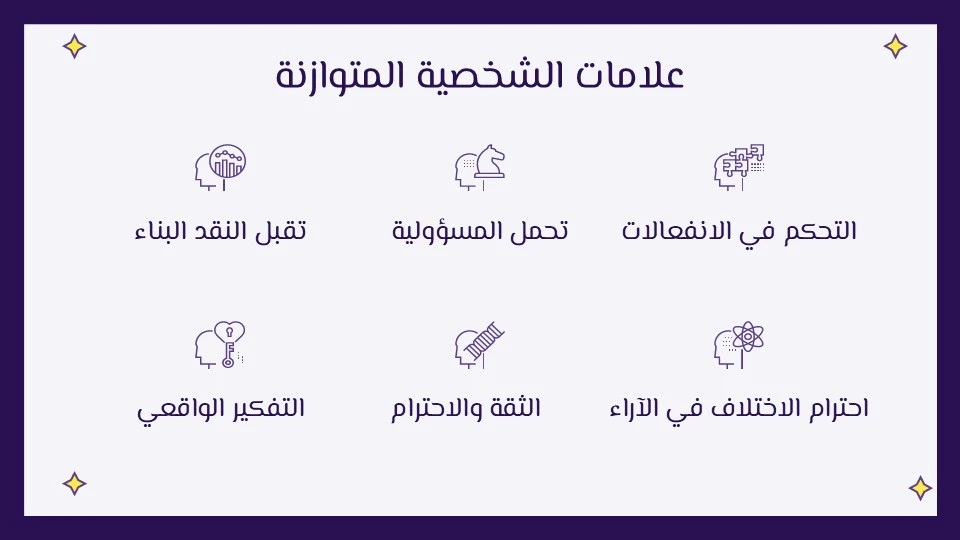 علامات الشخصية المتوازنة

التحكم في الانفعالات

تحمل المسؤولية

تقبل النقد البناء

احترام الاختلاف في الآراء

الثقة والاحترام

التفكير الواقعي